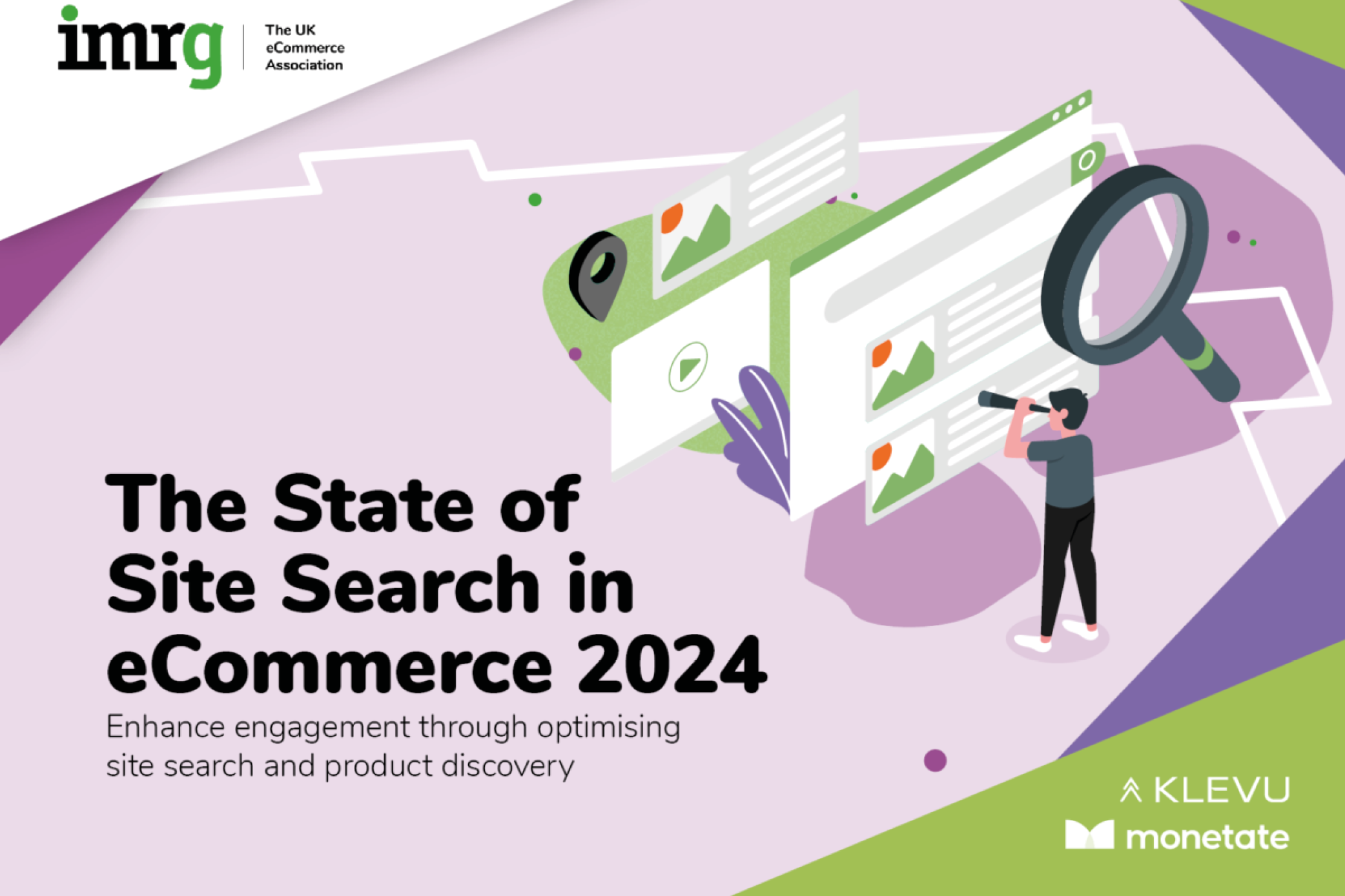 imrg
The UK eCommerce Association

The State of Site Search in eCommerce 2024

Enhance engagement through optimising site search and product discovery

KLEVU
monetate